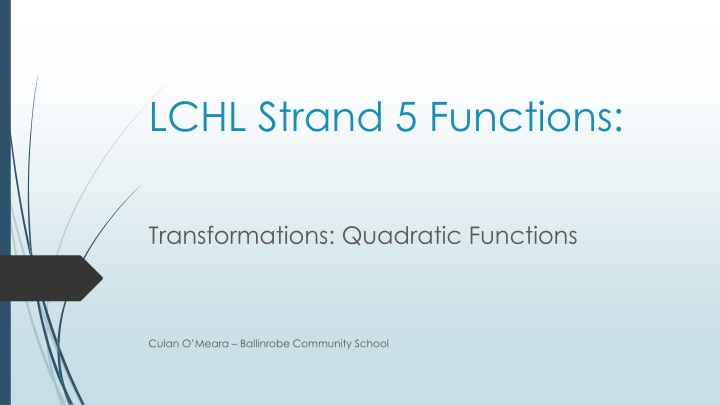 LCHL Strand 5 Functions:

Transformations: Quadratic Functions

Culan O'Meara – Ballinrobe Community School